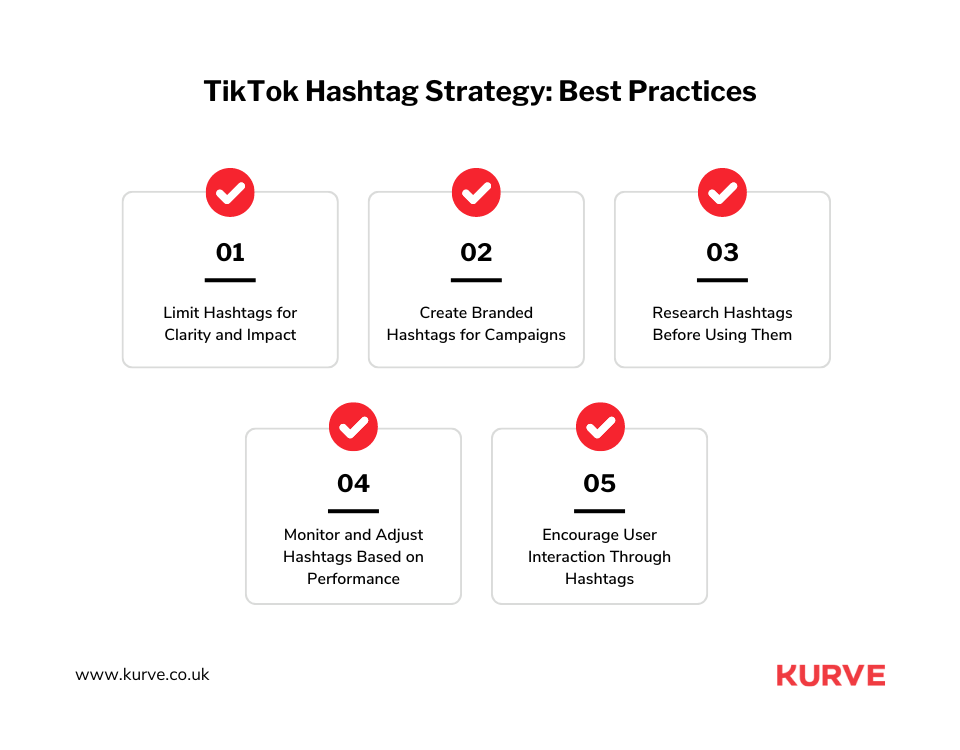 TikTok Hashtag Strategy: Best Practices

01

Limit Hashtags for Clarity and Impact

02

Create Branded Hashtags for Campaigns

03

Research Hashtags Before Using Them

04

Monitor and Adjust Hashtags Based on Performance

05

Encourage User Interaction Through Hashtags

www.kurve.co.uk

KURVE